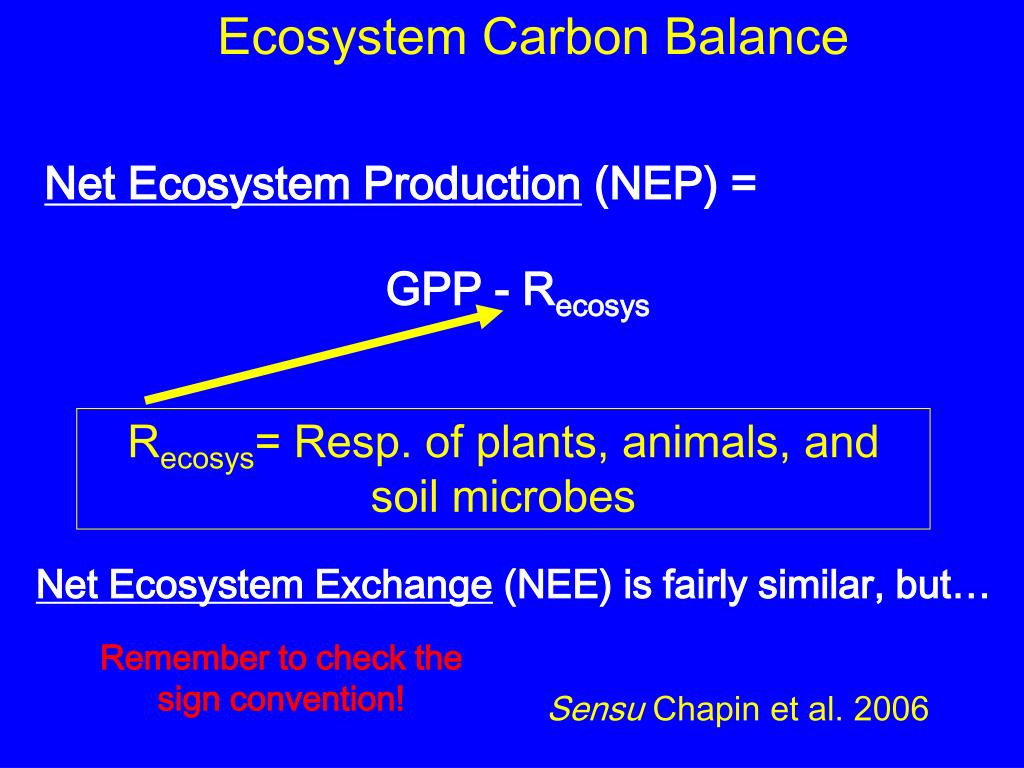 Ecosystem Carbon Balance

Net Ecosystem Production (NEP) =

GPP - $R_{ecosys}$

$R_{ecosys}$= Resp. of plants, animals, and soil microbes

Net Ecosystem Exchange (NEE) is fairly similar, but…

Remember to check the sign convention!

Sensu Chapin et al. 2006